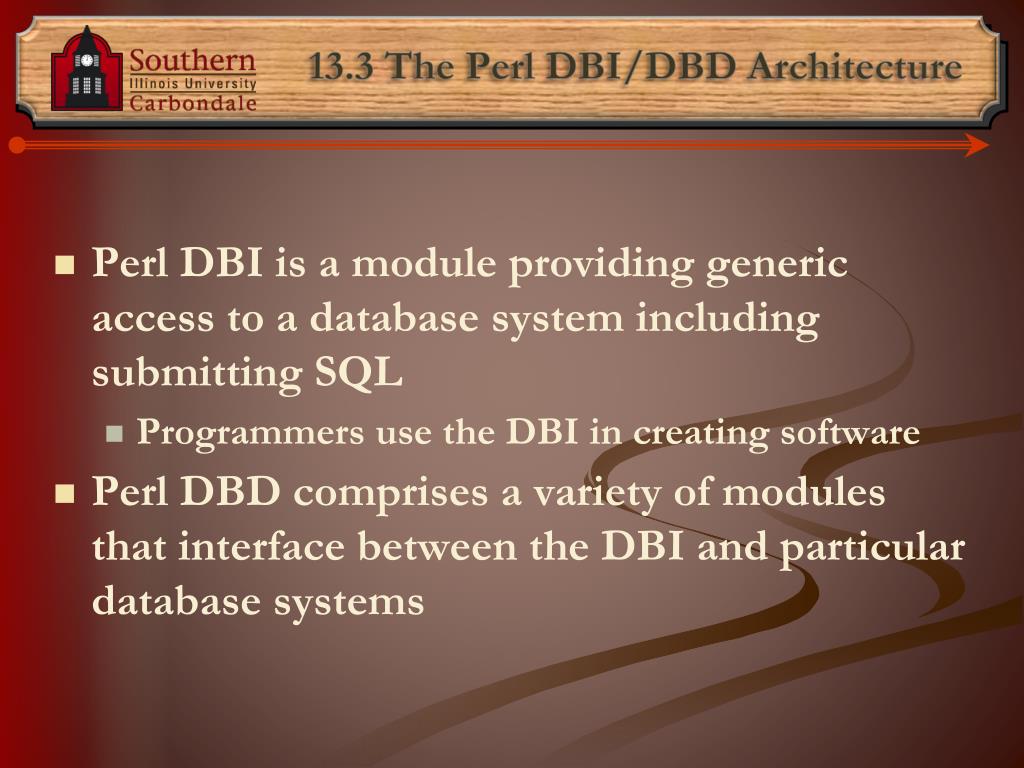 Southern
Illinois University
Carbondale

13.3 The Perl DBI/DBD Architecture

Perl DBI is a module providing generic access to a database system including submitting SQL

Programmers use the DBI in creating software

Perl DBD comprises a variety of modules that interface between the DBI and particular database systems